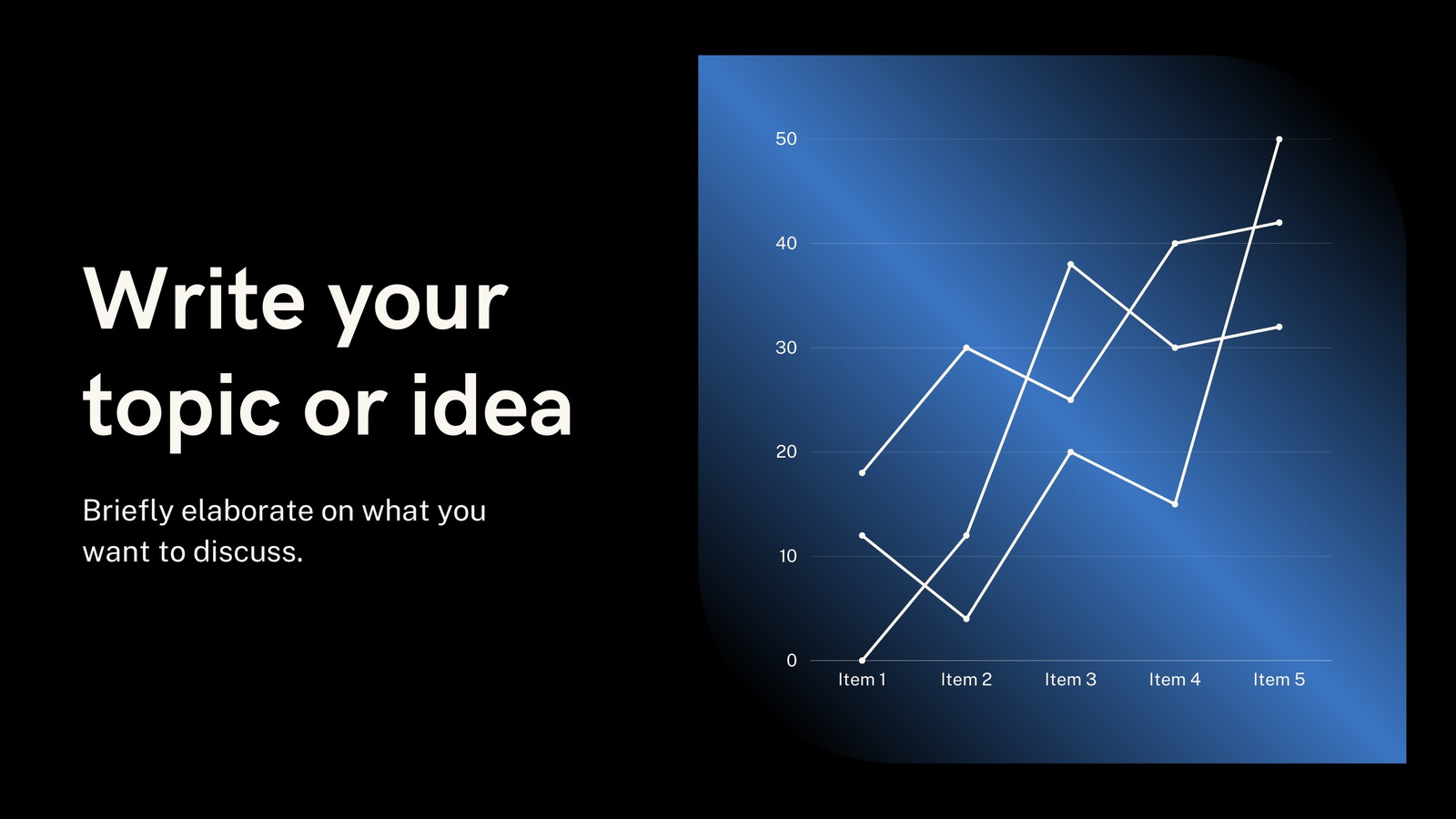 Write your topic or idea

Briefly elaborate on what you want to discuss.

50
40
30
20
10
0
Item 1
Item 2
Item 3
Item 4
Item 5